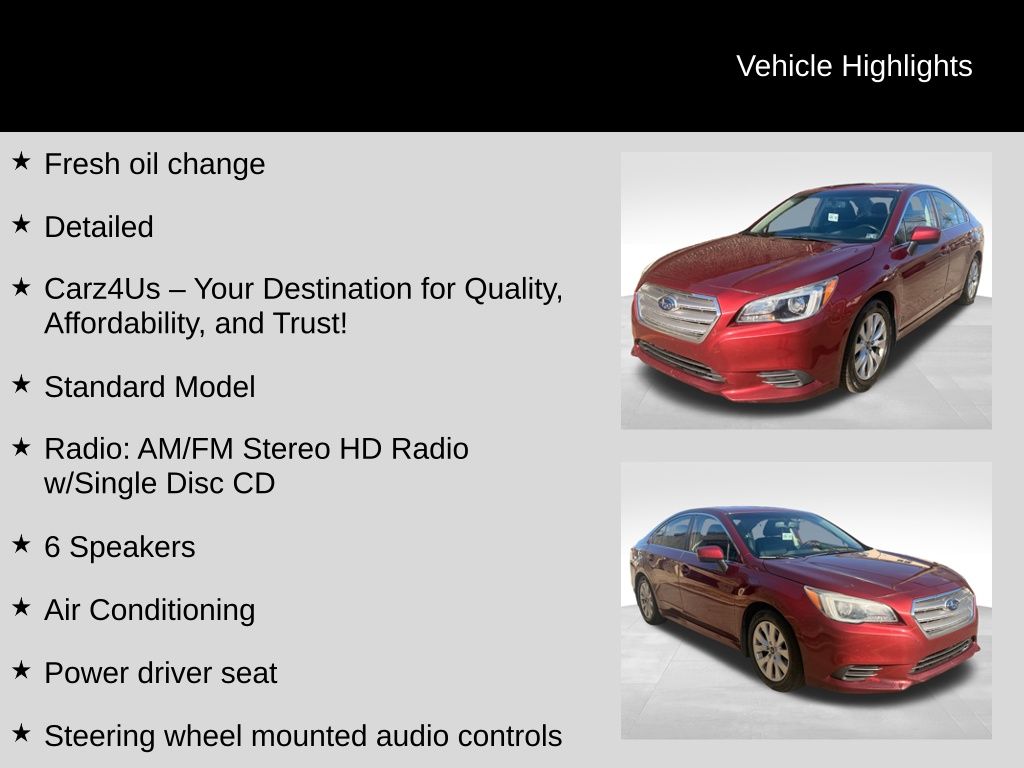 Vehicle Highlights

★ Fresh oil change

★ Detailed

★ Carz4Us – Your Destination for Quality, Affordability, and Trust!

★ Standard Model

★ Radio: AM/FM Stereo HD Radio w/Single Disc CD

★ 6 Speakers

★ Air Conditioning

★ Power driver seat

★ Steering wheel mounted audio controls